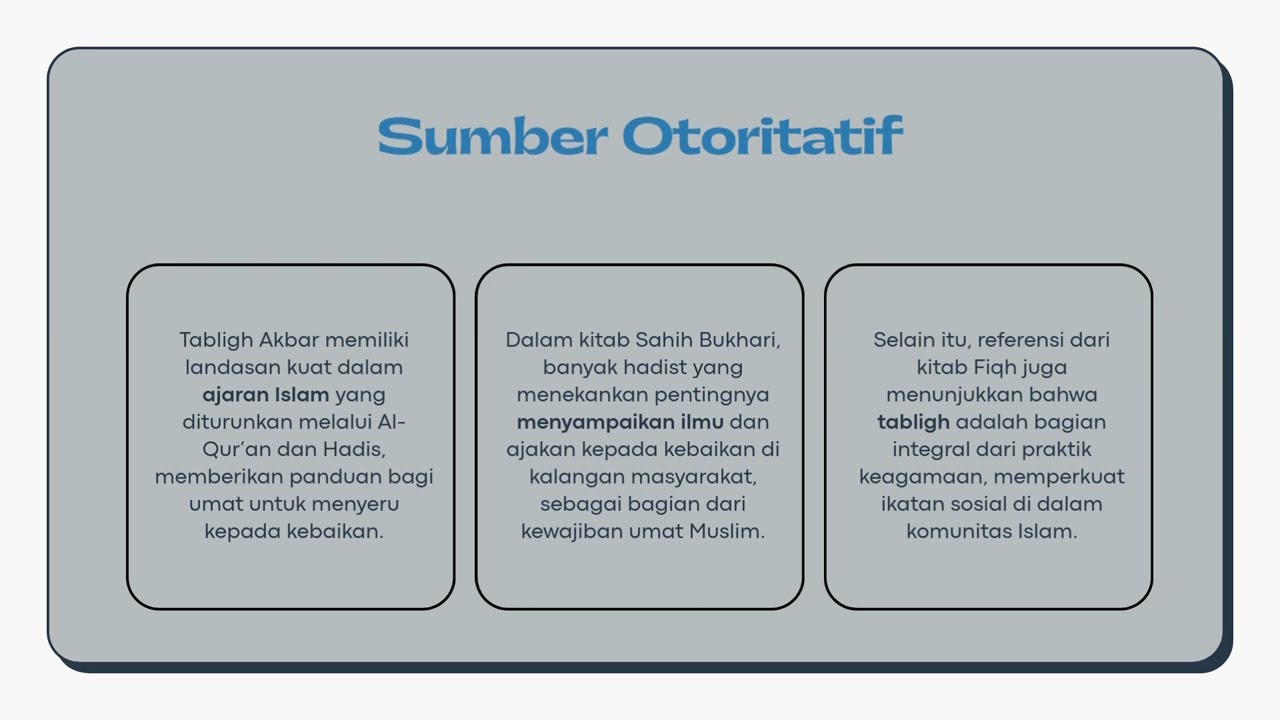 Sumber Otoritatif

Tabligh Akbar memiliki landasan kuat dalam ajaran Islam yang diturunkan melalui Al-Qur'an dan Hadis, memberikan panduan bagi umat untuk menyeru kepada kebaikan.

Dalam kitab Sahih Bukhari, banyak hadist yang menekankan pentingnya menyampaikan ilmu dan ajakan kepada kebaikan di kalangan masyarakat, sebagai bagian dari kewajiban umat Muslim.

Selain itu, referensi dari kitab Fiqh juga menunjukkan bahwa tabligh adalah bagian integral dari praktik keagamaan, memperkuat ikatan sosial di dalam komunitas Islam.